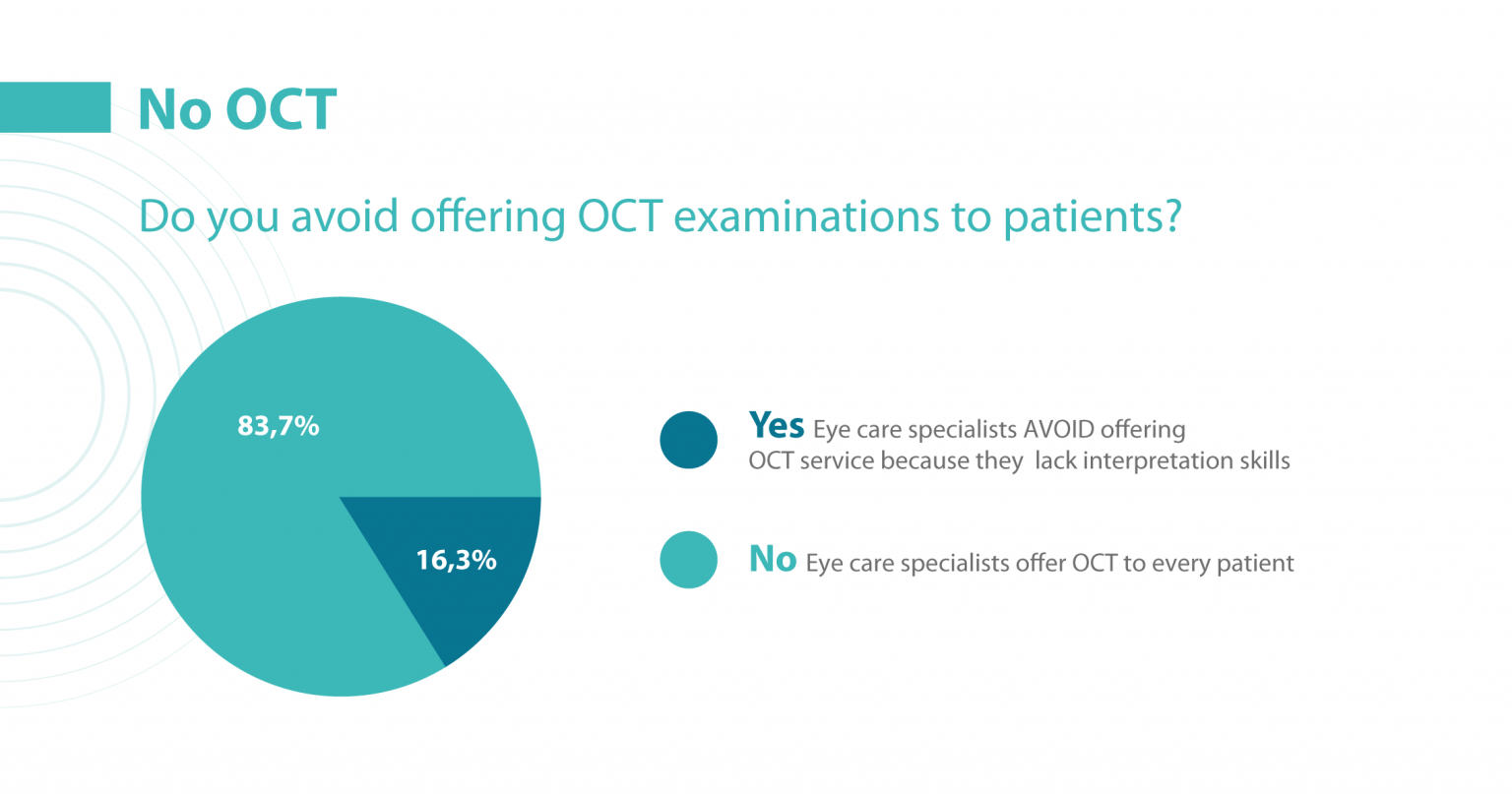 No OCT

Do you avoid offering OCT examinations to patients?

83,7%

16,3%

Yes Eye care specialists AVOID offering OCT service because they lack interpretation skills

No Eye care specialists offer OCT to every patient